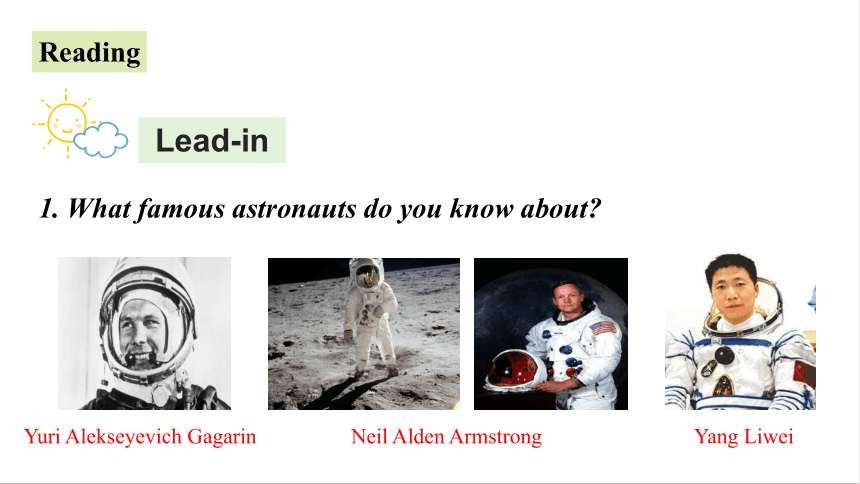 Reading

Lead-in

1. What famous astronauts do you know about?

Yuri Alekseyevich Gagarin

Neil Alden Armstrong

Yang Liwei